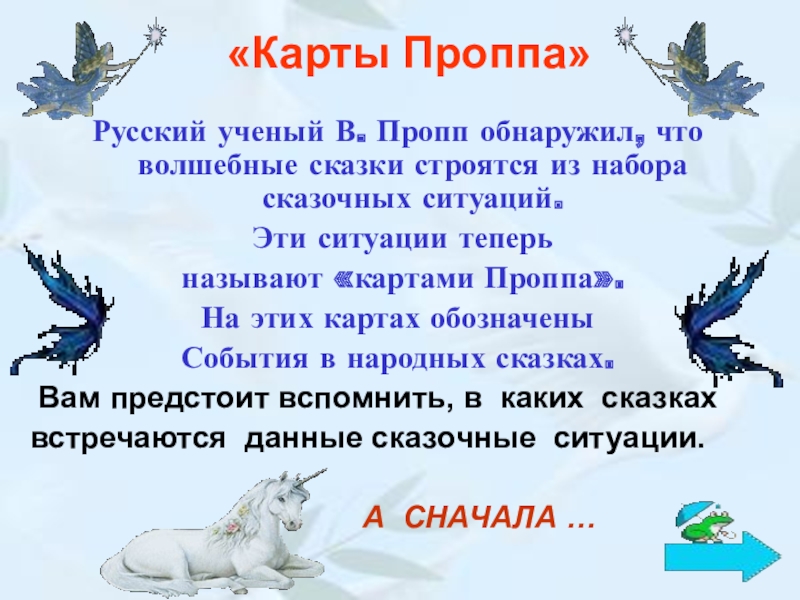 «Карты Проппа»

Русский ученый В. Пропп обнаружил, что волшебные сказки строятся из набора сказочных ситуаций.

Эти ситуации теперь

называют «картами Проппа».

На этих картах обозначены

События в народных сказках.

Вам предстоит вспомнить, в каких сказках встречаются данные сказочные ситуации.

А СНАЧАЛА …